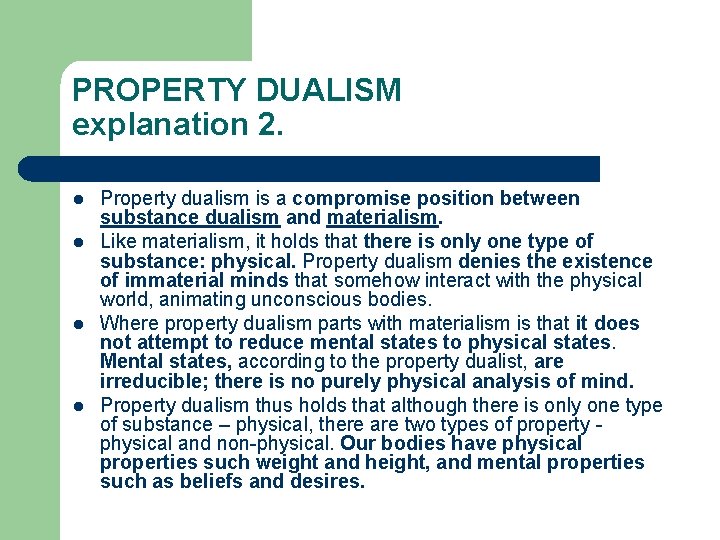 PROPERTY DUALISM
explanation 2.

- Property dualism is a compromise position between substance dualism and materialism.
- Like materialism, it holds that there is only one type of substance: physical. Property dualism denies the existence of immaterial minds that somehow interact with the physical world, animating unconscious bodies.
- Where property dualism parts with materialism is that it does not attempt to reduce mental states to physical states. Mental states, according to the property dualist, are irreducible; there is no purely physical analysis of mind.
- Property dualism thus holds that although there is only one type of substance – physical, there are two types of property - physical and non-physical. Our bodies have physical properties such weight and height, and mental properties such as beliefs and desires.